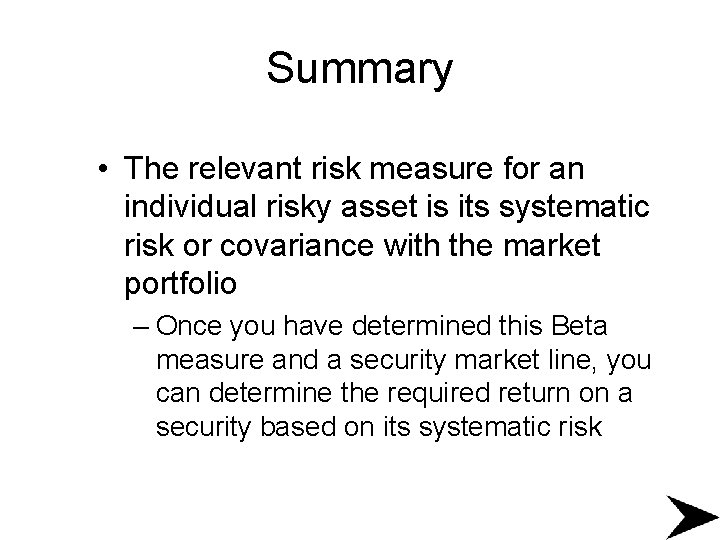 Summary

• The relevant risk measure for an individual risky asset is its systematic risk or covariance with the market portfolio

– Once you have determined this Beta measure and a security market line, you can determine the required return on a security based on its systematic risk